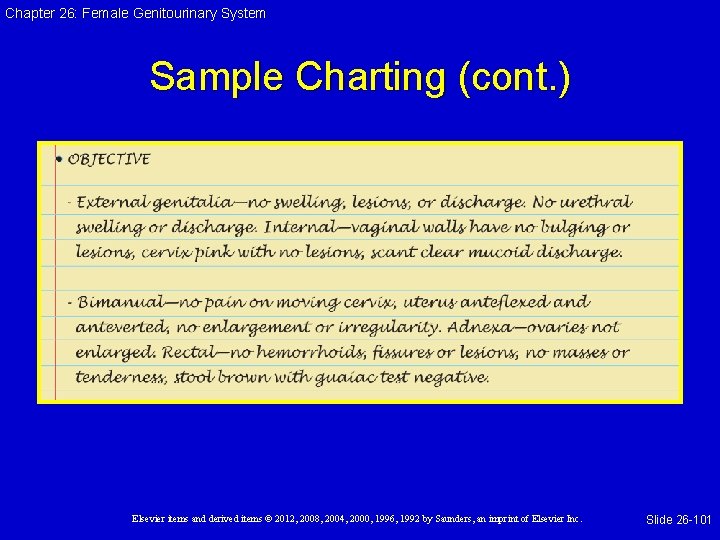 Chapter 26: Female Genitourinary System

Sample Charting (cont.)

• OBJECTIVE

- External genitalia—no swelling, lesions, or discharge. No urethral swelling or discharge. Internal—vaginal walls have no bulging or lesions, cervix pink with no lesions, scant clear mucoid discharge.

- Bimanual—no pain on moving cervix, uterus anteflexed and anteverted, no enlargement or irregularity. Adnexa—ovaries not enlarged. Rectal—no hemorrhoids, fissures or lesions, no masses or tenderness, stool brown with guaiac test negative.

Elsevier items and derived items © 2012, 2008, 2004, 2000, 1996, 1992 by Saunders, an imprint of Elsevier Inc.

Slide 26-101